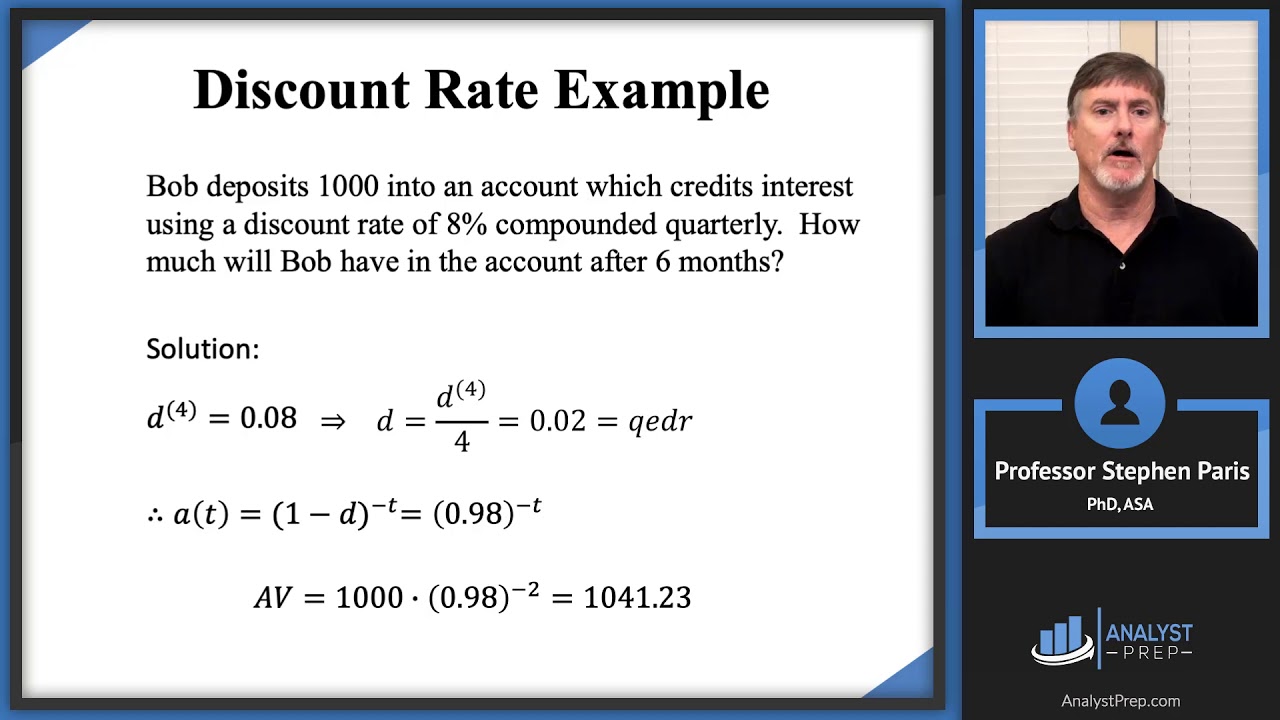 Discount Rate Example

Bob deposits 1000 into an account which credits interest using a discount rate of 8% compounded quarterly. How much will Bob have in the account after 6 months?

Solution:

$d^{(4)} = 0.08 \Rightarrow d = \frac{d^{(4)}}{4} = 0.02 = qedr$

$\therefore a(t) = (1-d)^{-t} = (0.98)^{-t}$

$AV = 1000 \cdot (0.98)^{-2} = 1041.23$

Professor Stephen Paris
PhD, ASA

ANALYST
PREP

AnalystPrep.com